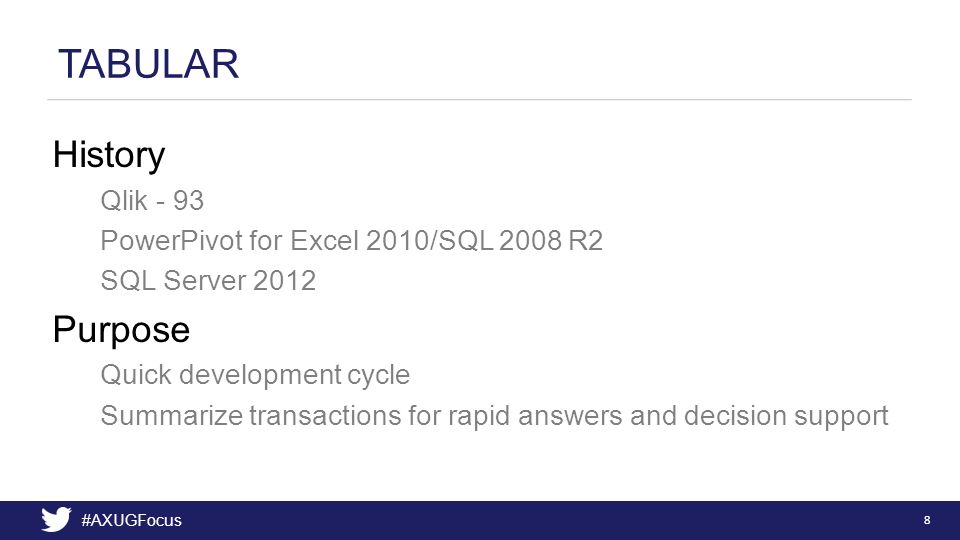 TABULAR

History

Qlik - 93

PowerPivot for Excel 2010/SQL 2008 R2

SQL Server 2012

Purpose

Quick development cycle

Summarize transactions for rapid answers and decision support

#AXUGFocus

8